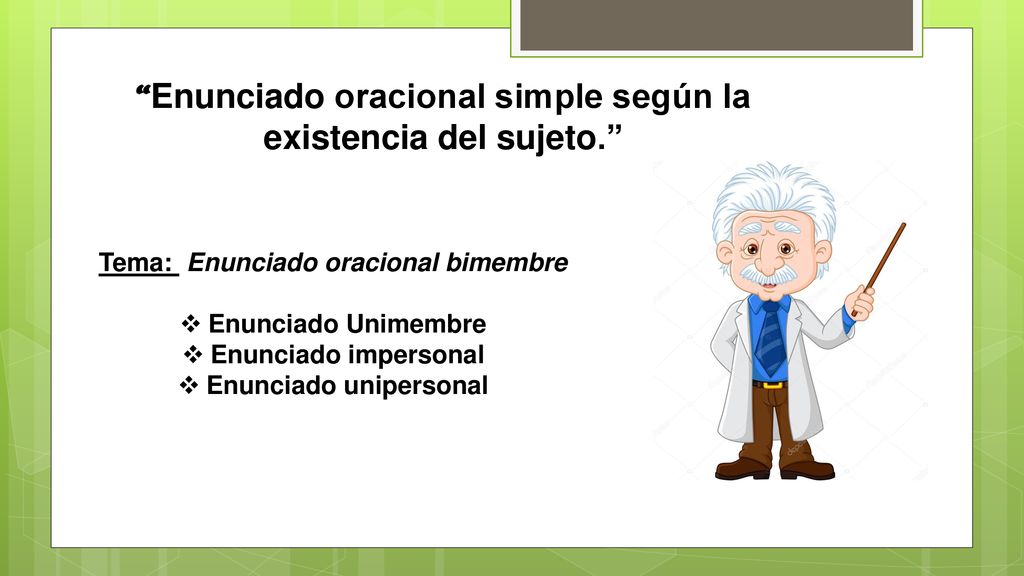 “Enunciado oracional simple según la existencia del sujeto.”

Tema: Enunciado oracional bimembre

❖ Enunciado Unimembre
❖ Enunciado impersonal
❖ Enunciado unipersonal